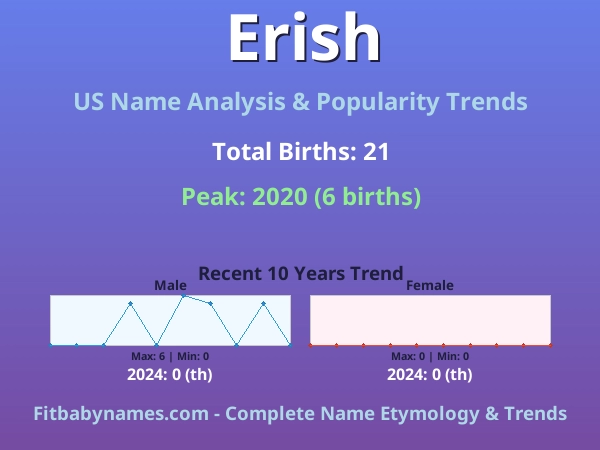 Erish

US Name Analysis & Popularity Trends

Total Births: 21

Peak: 2020 (6 births)

Recent 10 Years Trend

Male

Max: 6 | Min: 0

2024: 0 (th)

Female

Max: 0 | Min: 0

2024: 0 (th)

Fitbabynames.com - Complete Name Etymology & Trends